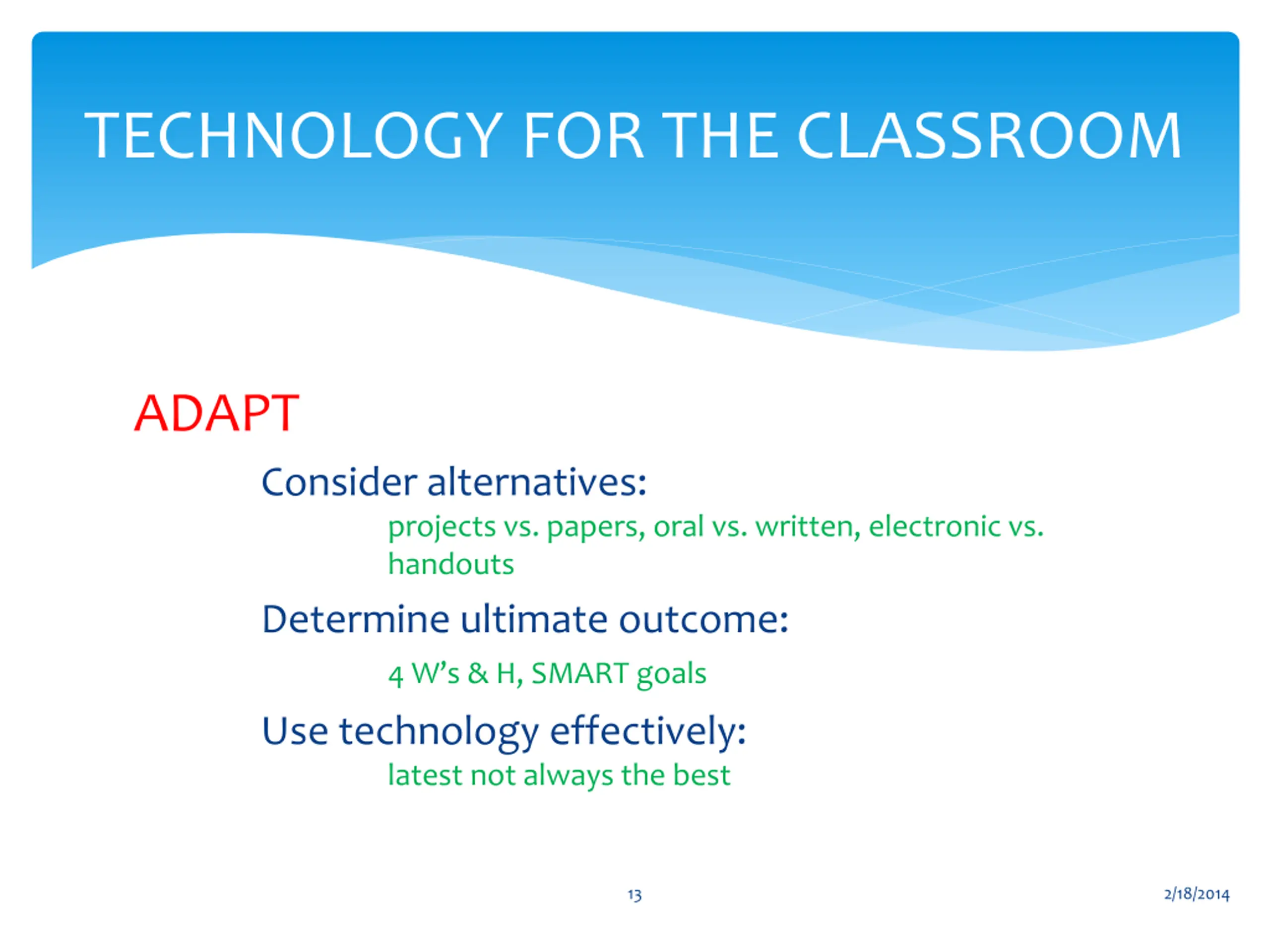 TECHNOLOGY FOR THE CLASSROOM

ADAPT

Consider alternatives:

projects vs. papers, oral vs. written, electronic vs. handouts

Determine ultimate outcome:

4 W's & H, SMART goals

Use technology effectively:

latest not always the best

13

2/18/2014